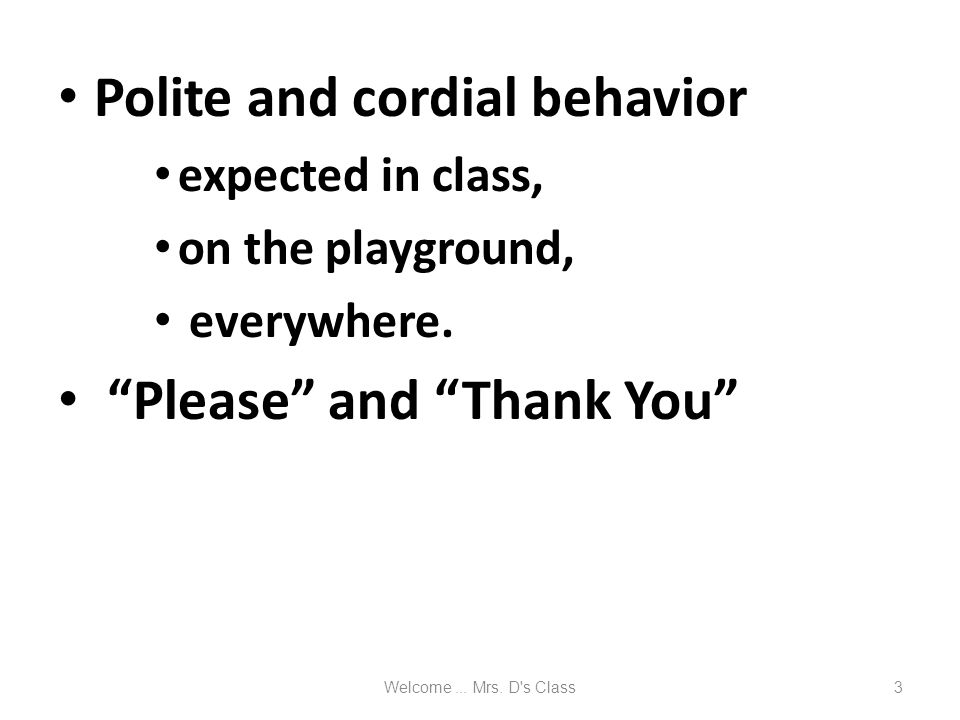 • Polite and cordial behavior

• expected in class,

• on the playground,

• everywhere.

• “Please” and “Thank You”

Welcome ... Mrs. D's Class

3